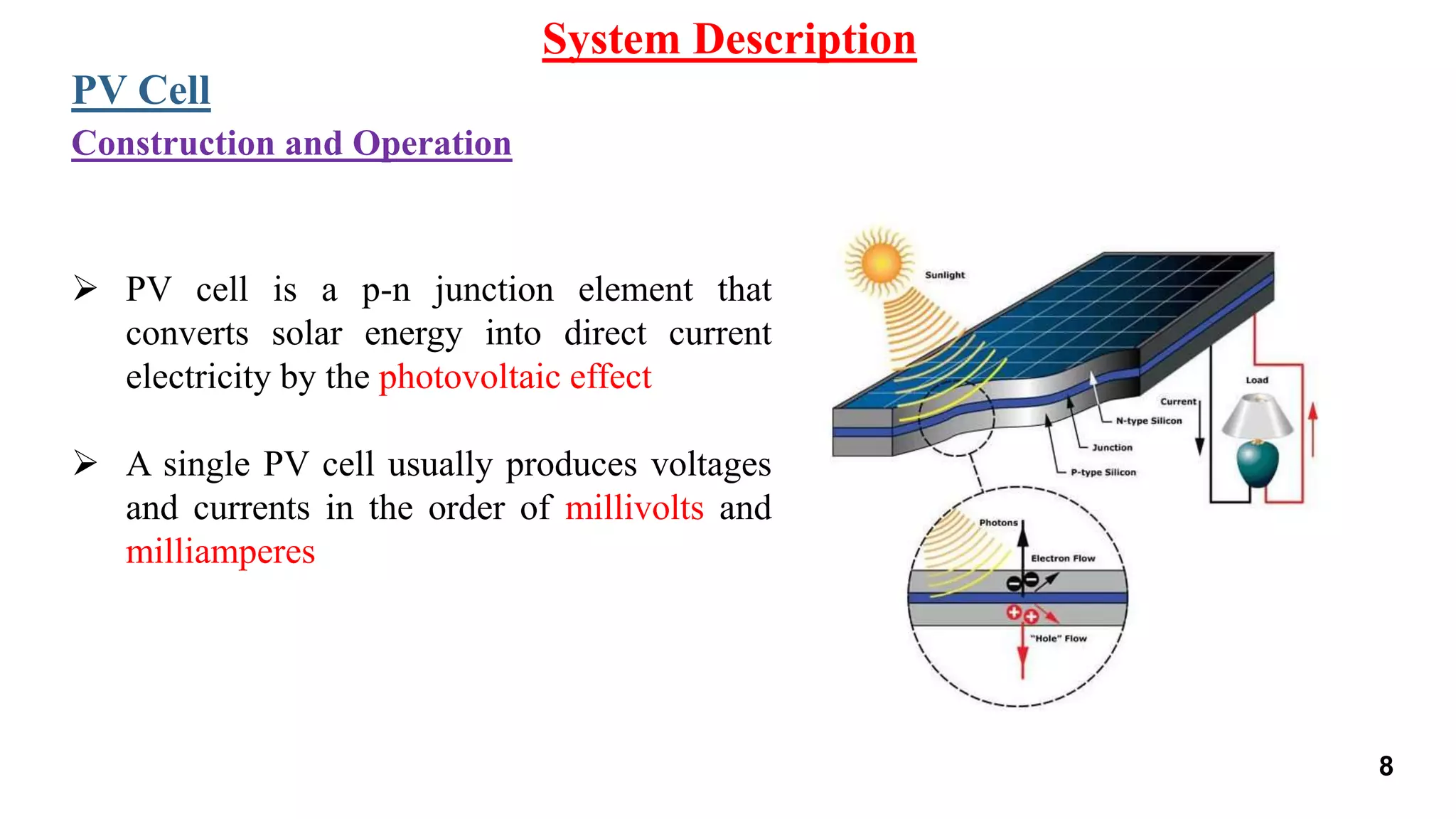 System Description

PV Cell

Construction and Operation

➢ PV cell is a p-n junction element that converts solar energy into direct current electricity by the photovoltaic effect

➢ A single PV cell usually produces voltages and currents in the order of millivolts and milliamperes

Sunlight

Load

Current

N-type Silicon

Junction

P-type Silicon

Photons

Electron Flow

"Hole" Flow

8